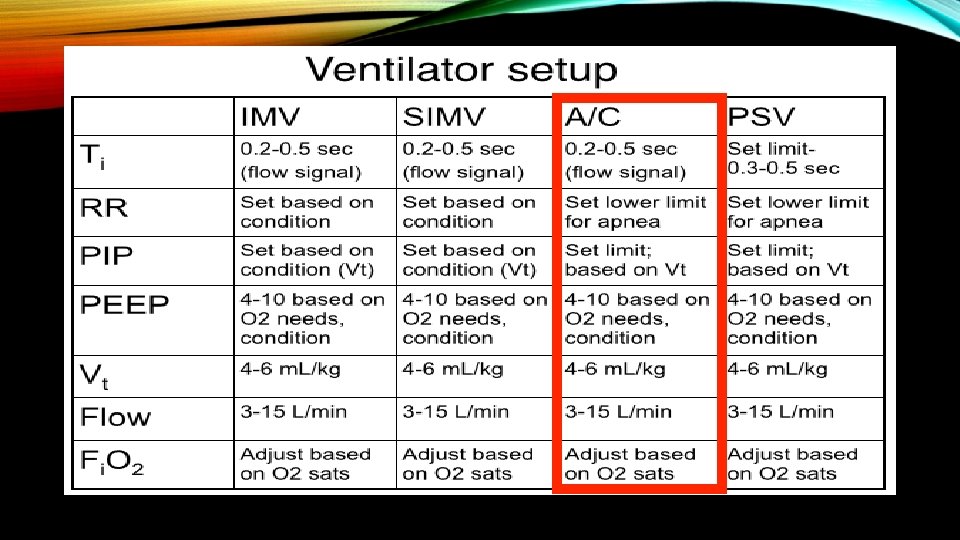 Ventilator setup

|  | IMV | SIMV | A/C | PSV |
|---|---|---|---|---|
| $T_i$ | 0.2-0.5 sec (flow signal) | 0.2-0.5 sec (flow signal) | 0.2-0.5 sec (flow signal) | Set limit- 0.3-0.5 sec |
| RR | Set based on condition | Set based on condition | Set lower limit for apnea | Set lower limit for apnea |
| PIP | Set based on condition (Vt) | Set based on condition (Vt) | Set limit; based on Vt | Set limit; based on Vt |
| PEEP | 4-10 based on O2 needs, condition | 4-10 based on O2 needs, condition | 4-10 based on O2 needs, condition | 4-10 based on O2 needs, condition |
| $V_t$ | 4-6 mL/kg | 4-6 mL/kg | 4-6 mL/kg | 4-6 mL/kg |
| Flow | 3-15 L/min | 3-15 L/min | 3-15 L/min | 3-15 L/min |
| $F_iO_2$ | Adjust based on O2 sats | Adjust based on O2 sats | Adjust based on O2 sats | Adjust based on O2 sats |